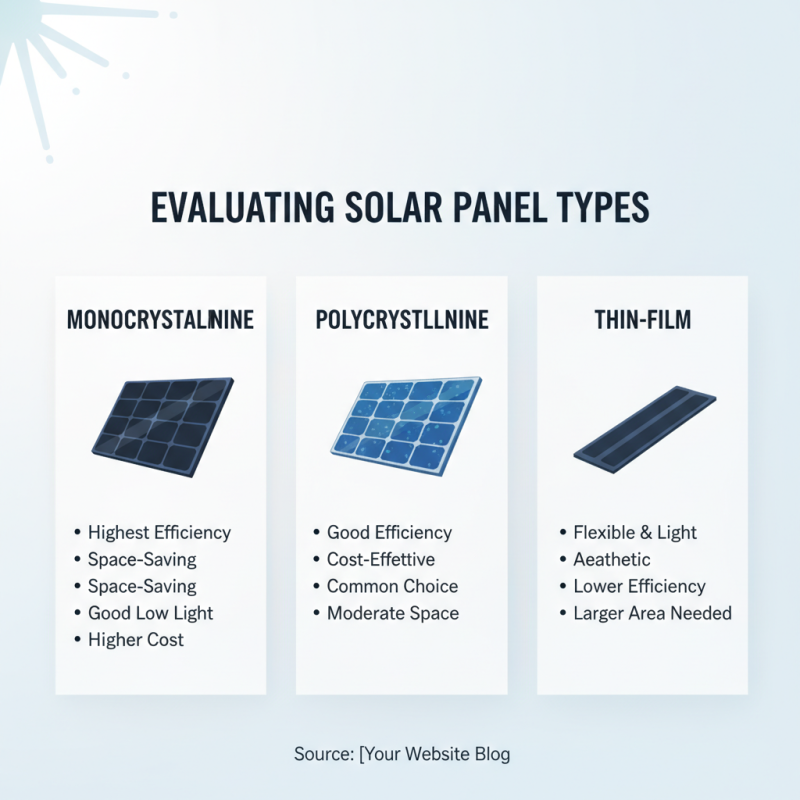 EVALUATING SOLAR PANEL TYPES

MONOCRYSTALNINE

• Highest Efficiency
• Space-Saving
• Space-Saving
• Good Low Light
• Higher Cost

POLYCRYSTLLNINE

• Good Efficiency
• Cost-Effettive
• Common Choice
• Moderate Space

THIN-FILM

• Flexible & Light
• Aeathetic
• Lower Efficiency
• Larger Area Needed

Source: [Your Website Blog